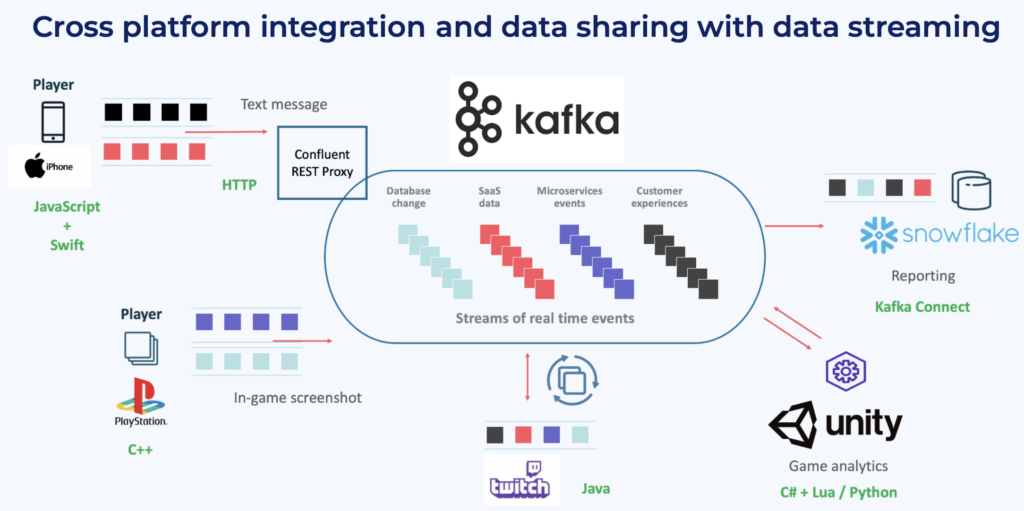 Cross platform integration and data sharing with data streaming

Player

iPhone

JavaScript + Swift

Text message

HTTP

Confluent REST Proxy

kafka

Database change

SaaS data

Microservices events

Customer experiences

Streams of real time events

snowflake

Reporting

Kafka Connect

Player

PlayStation.

C++

In-game screenshot

twitch

Java

unity

Game analytics

C# + Lua / Python